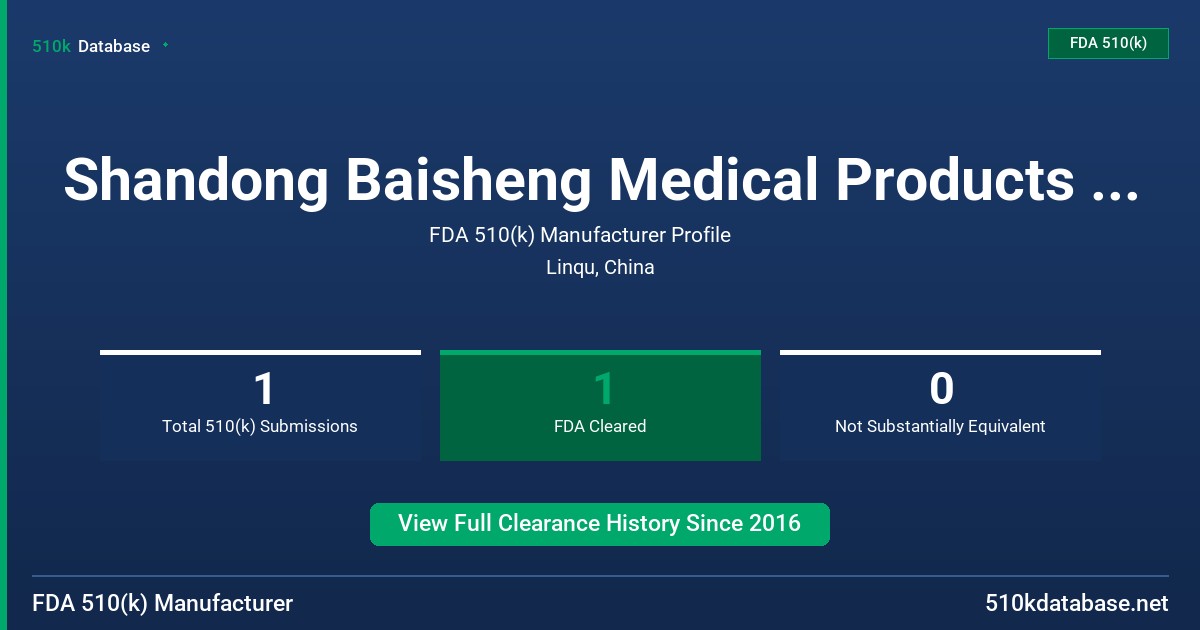 510k Database

FDA 510(k)

Shandong Baisheng Medical Products ...

FDA 510(k) Manufacturer Profile

Linqu, China

1
Total 510(k) Submissions

1
FDA Cleared

0
Not Substantially Equivalent

View Full Clearance History Since 2016

FDA 510(k) Manufacturer

510kdatabase.net